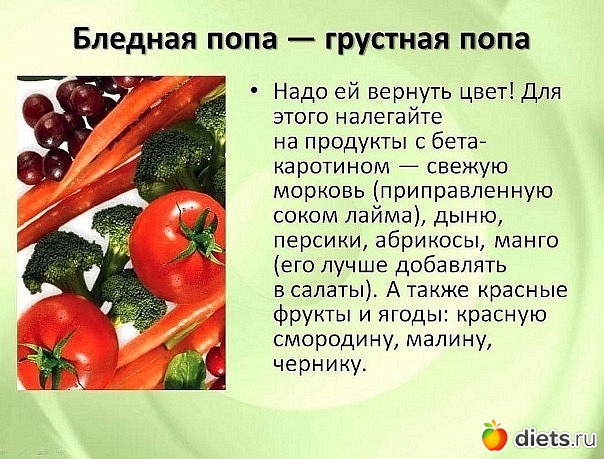 Бледная попа — грустная попа

• Надо ей вернуть цвет! Для этого налегайте на продукты с бета-каротином — свежую морковь (приправленную соком лайма), дыню, персики, абрикосы, манго (его лучше добавлять в салаты). А также красные фрукты и ягоды: красную смородину, малину, чернику.

diets.ru